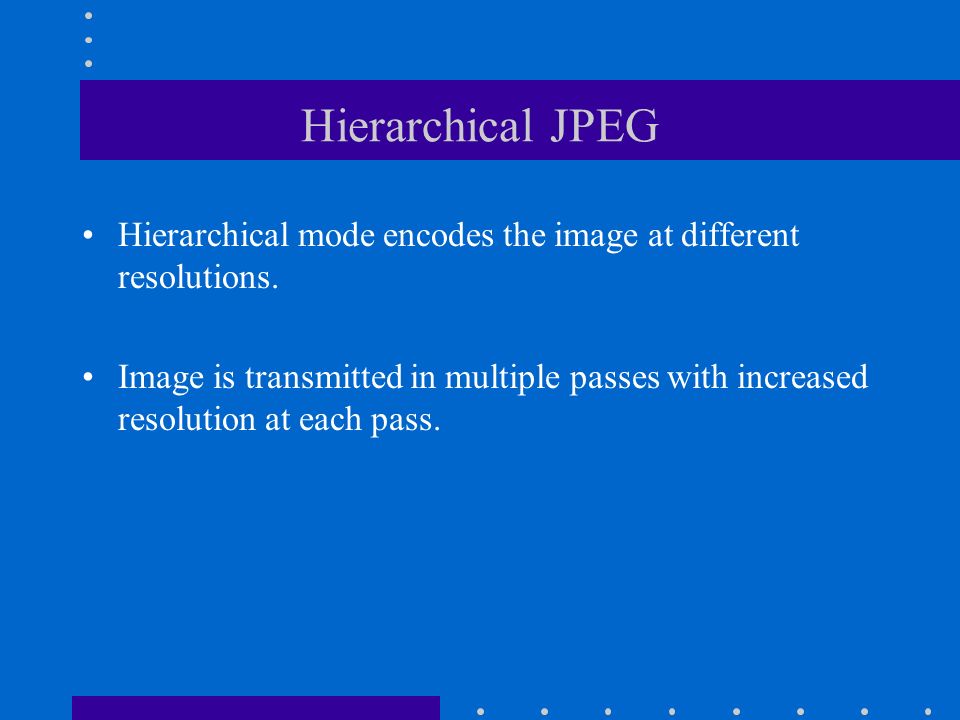 Hierarchical JPEG

• Hierarchical mode encodes the image at different resolutions.

• Image is transmitted in multiple passes with increased resolution at each pass.